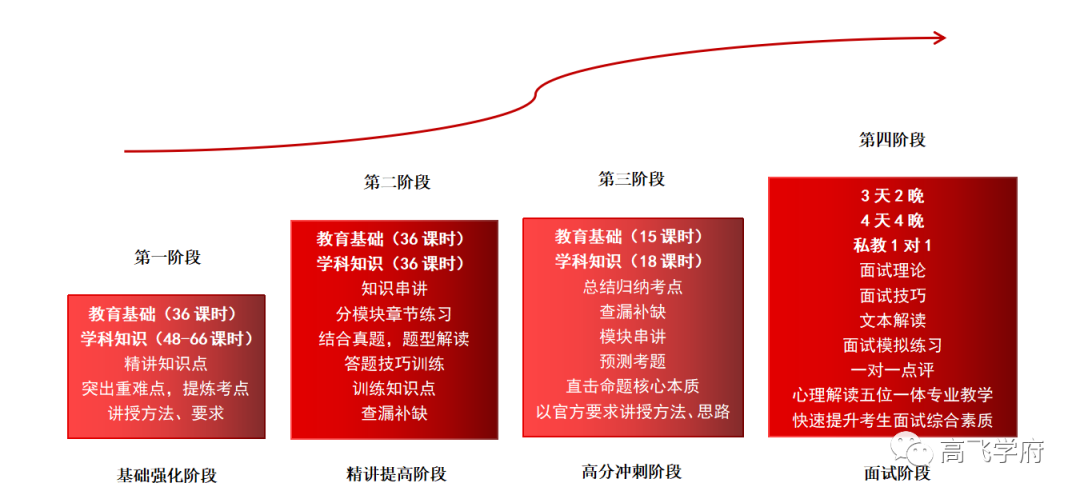 第一阶段

教育基础（36 课时）
学科知识（48-66 课时）
精讲知识点
突出重难点，提炼考点
讲授方法、要求

基础强化阶段

第二阶段

教育基础（36 课时）
学科知识（36 课时）
知识串讲
分模块章节练习
结合真题，题型解读
答题技巧训练
训练知识点
查漏补缺

精讲提高阶段

第三阶段

教育基础（15 课时）
学科知识（18 课时）
总结归纳考点
查漏补缺
模块串讲
预测考题
直击命题核心本质
以官方要求讲授方法、思路

高分冲刺阶段

第四阶段

3 天 2 晚
4 天 4 晚
私教 1 对 1
面试理论
面试技巧
文本解读
面试模拟练习
一对一点评
心理解读五位一体专业教学
快速提升考生面试综合素质

面试阶段

高飞学府